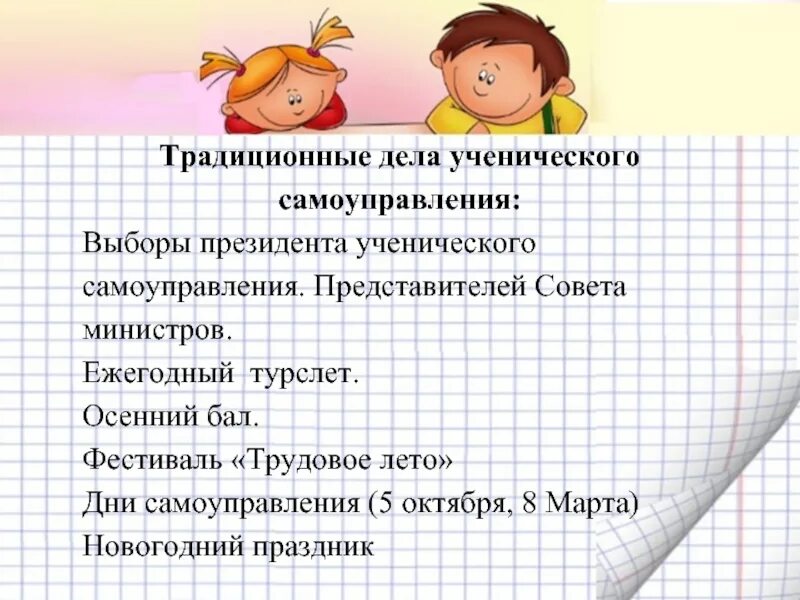 Традиционные дела ученического самоуправления:

Выборы президента ученического самоуправления. Представителей Совета министров.
Ежегодный турслет.
Осенний бал.
Фестиваль «Трудовое лето»
Дни самоуправления (5 октября, 8 Марта)
Новогодний праздник